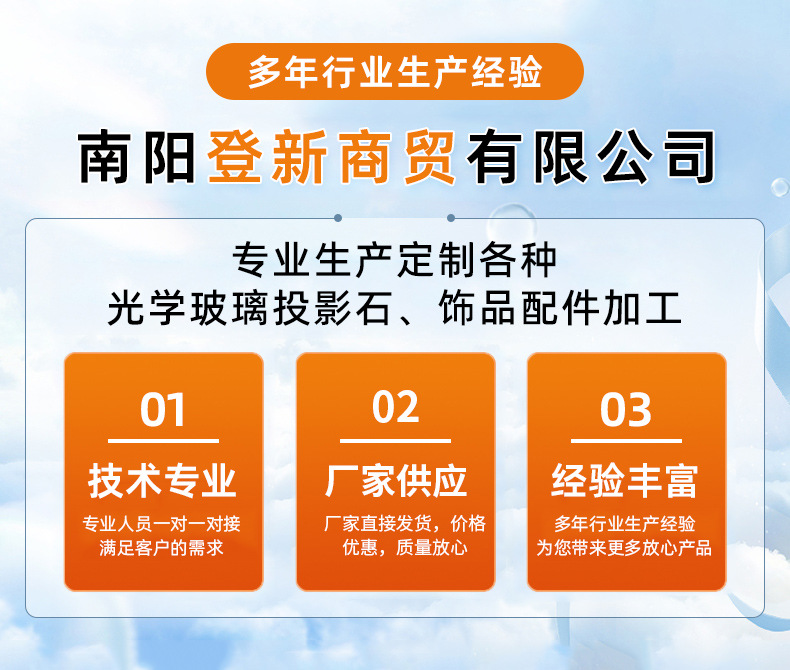 多年行业生产经验

南阳登新商贸有限公司

专业生产定制各种
光学玻璃投影石、饰品配件加工

01
技术专业
专业人员一对一对接
满足客户的需求

02
厂家供应
厂家直接发货，价格
优惠，质量放心

03
经验丰富
多年行业生产经验
为您带来更多放心产品